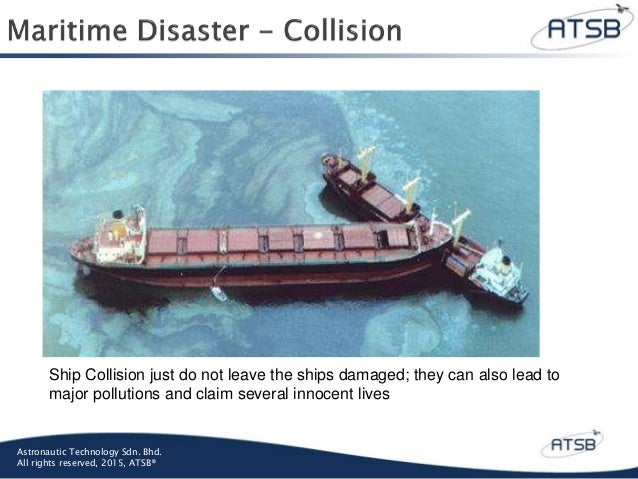 Maritime Disaster - Collision

ATSB

Ship Collision just do not leave the ships damaged; they can also lead to major pollutions and claim several innocent lives

Astronautic Technology Sdn. Bhd.
All rights reserved, 2015, ATSB®

ATSB